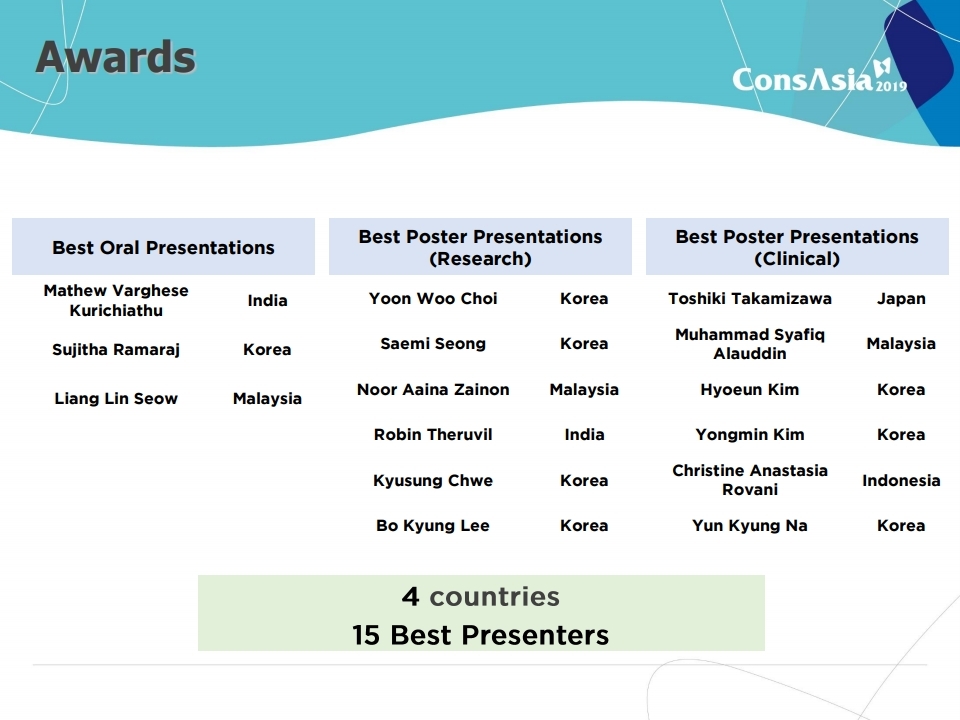 Awards

ConsAsia 2019

| Best Oral Presentations | |
|---|---|
| Mathew Varghese Kurichiathu | India |
| Sujitha Ramaraj | Korea |
| Liang Lin Seow | Malaysia |

| Best Poster Presentations (Research) | |
|---|---|
| Yoon Woo Choi | Korea |
| Saemi Seong | Korea |
| Noor Aaina Zainon | Malaysia |
| Robin Theruvil | India |
| Kyusung Chwe | Korea |
| Bo Kyung Lee | Korea |

| Best Poster Presentations (Clinical) | |
|---|---|
| Toshiki Takamizawa | Japan |
| Muhammad Syafiq Alauddin | Malaysia |
| Hyoeun Kim | Korea |
| Yongmin Kim | Korea |
| Christine Anastasia Rovani | Indonesia |
| Yun Kyung Na | Korea |

4 countries
15 Best Presenters